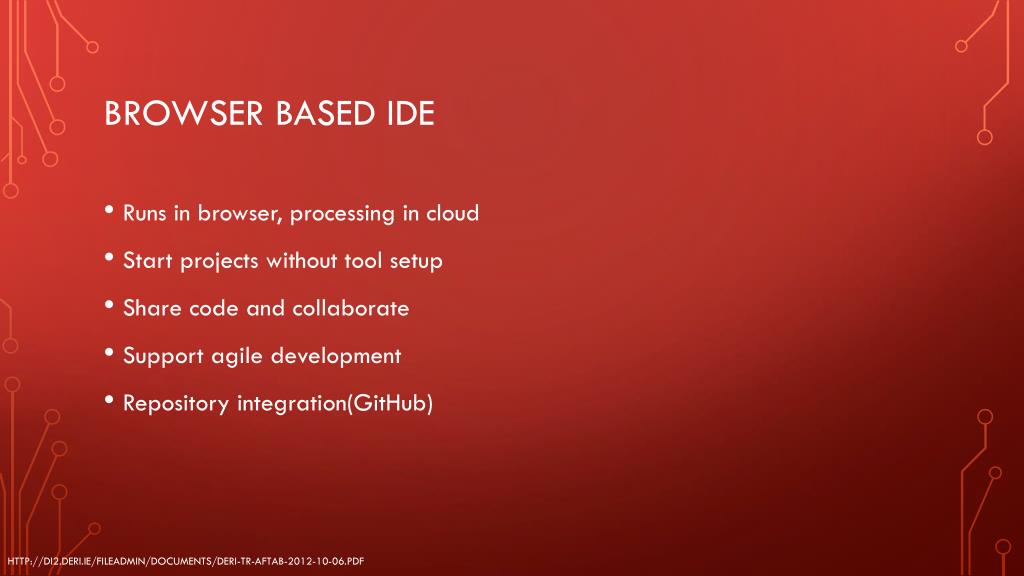 BROWSER BASED IDE

• Runs in browser, processing in cloud
• Start projects without tool setup
• Share code and collaborate
• Support agile development
• Repository integration(GitHub)

HTTP://DI2.DERI.IE/FILEADMIN/DOCUMENTS/DERI-TR-AFTAB-2012-10-06.PDF